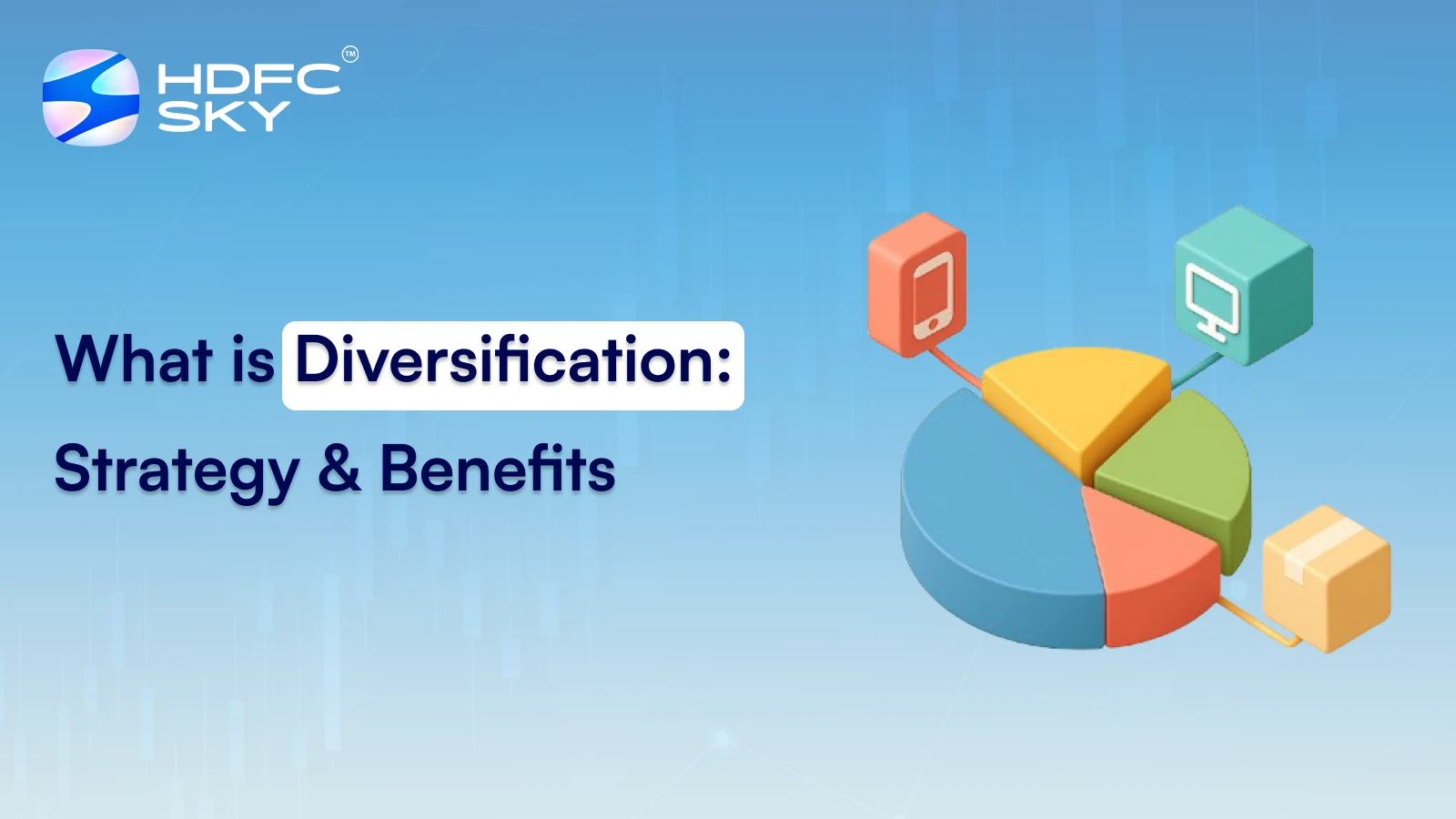 HDFC SKY™

What is Diversification:
Strategy & Benefits